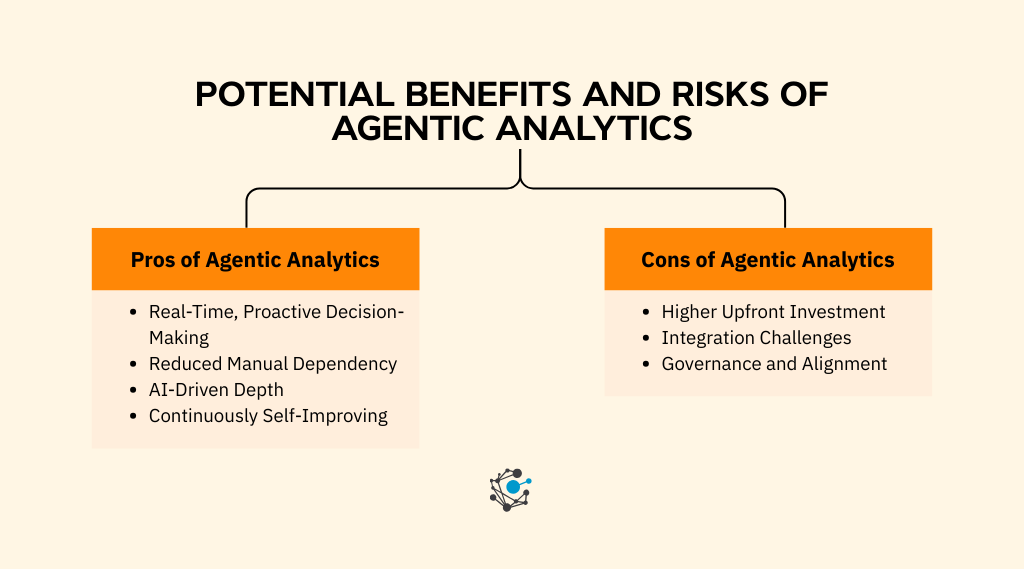 POTENTIAL BENEFITS AND RISKS OF AGENTIC ANALYTICS

Pros of Agentic Analytics

- Real-Time, Proactive Decision-Making
- Reduced Manual Dependency
- AI-Driven Depth
- Continuously Self-Improving

Cons of Agentic Analytics

- Higher Upfront Investment
- Integration Challenges
- Governance and Alignment